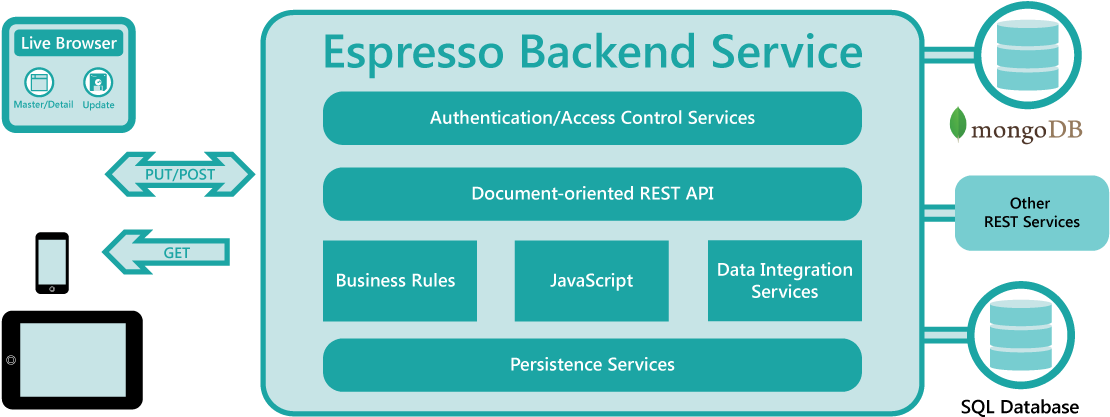 Live Browser

Master/Detail

Update

PUT/POST

GET

Espresso Backend Service

Authentication/Access Control Services

Document-oriented REST API

Business Rules

JavaScript

Data Integration Services

Persistence Services

mongoDB

Other REST Services

SQL Database